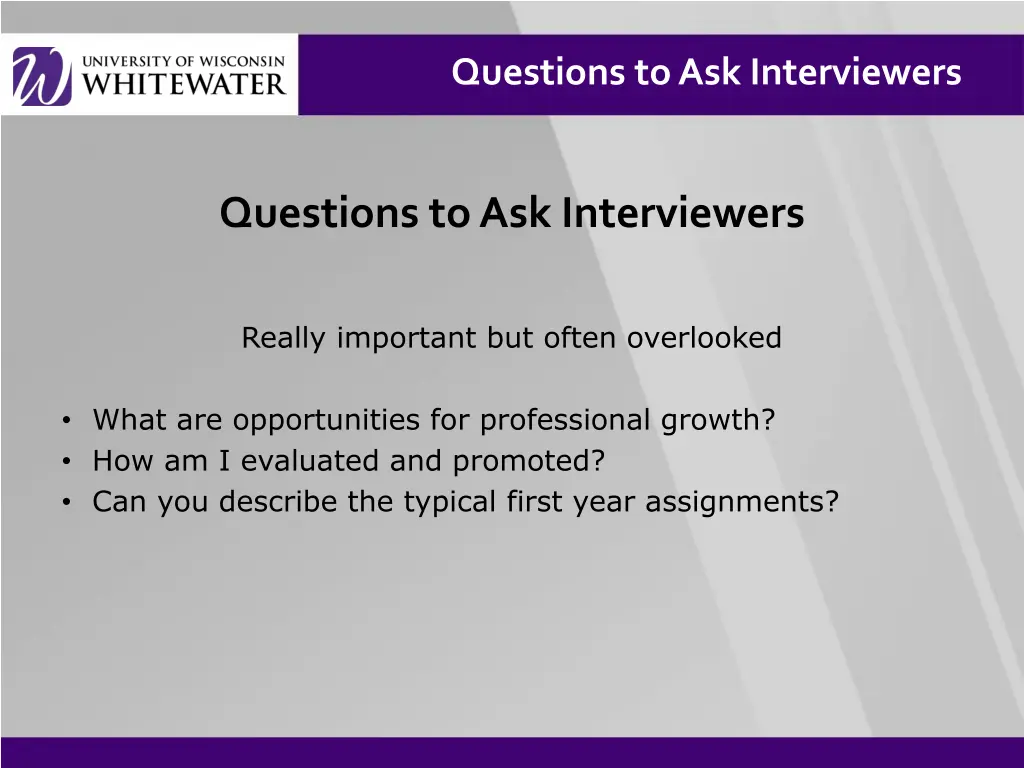 UNIVERSITY OF WISCONSIN
WHITEWATER

Questions to Ask Interviewers

Questions to Ask Interviewers

Really important but often overlooked

• What are opportunities for professional growth?
• How am I evaluated and promoted?
• Can you describe the typical first year assignments?